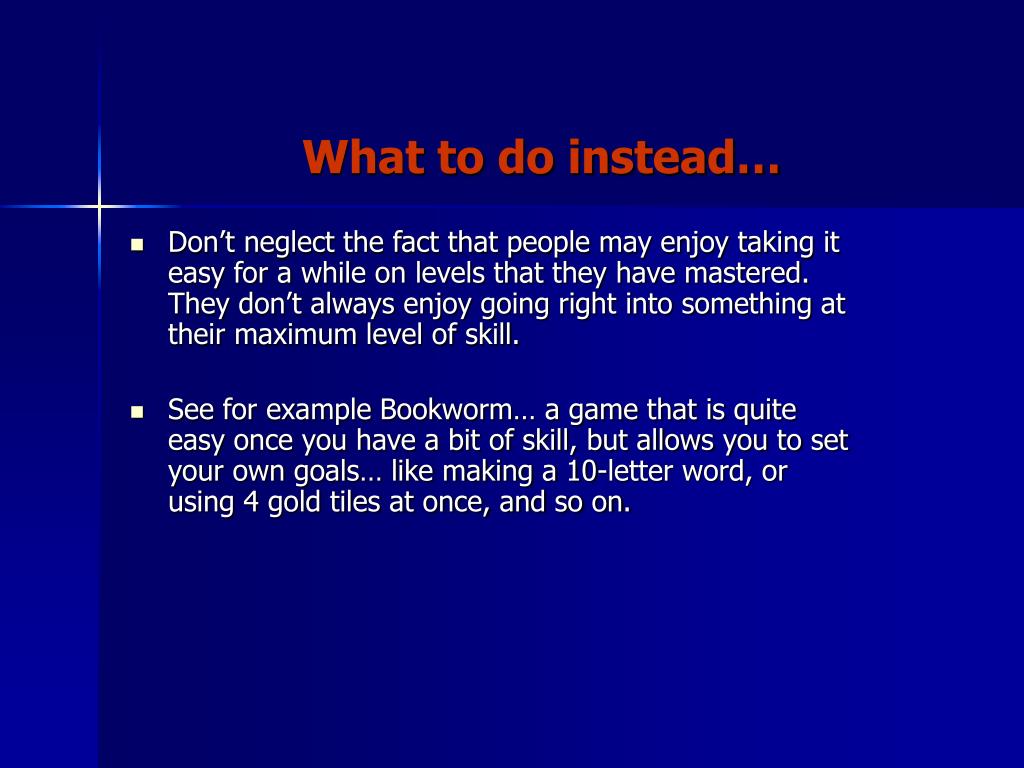 What to do instead…

- Don’t neglect the fact that people may enjoy taking it easy for a while on levels that they have mastered. They don’t always enjoy going right into something at their maximum level of skill.

- See for example Bookworm… a game that is quite easy once you have a bit of skill, but allows you to set your own goals… like making a 10-letter word, or using 4 gold tiles at once, and so on.